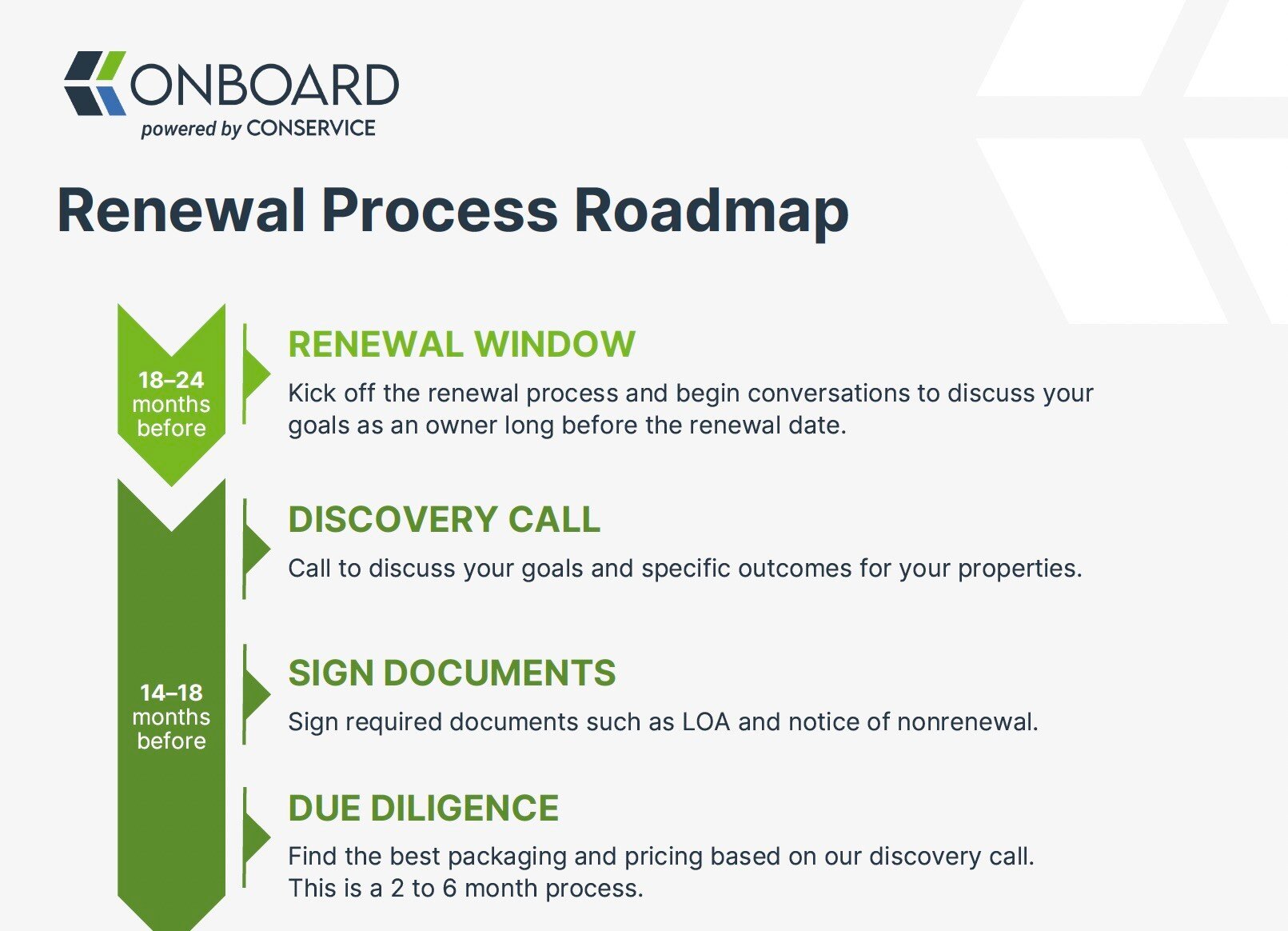 ONBOARD
powered by CONSERVICE

Renewal Process Roadmap

18–24 months before

RENEWAL WINDOW

Kick off the renewal process and begin conversations to discuss your goals as an owner long before the renewal date.

14–18 months before

DISCOVERY CALL

Call to discuss your goals and specific outcomes for your properties.

SIGN DOCUMENTS

Sign required documents such as LOA and notice of nonrenewal.

DUE DILIGENCE

Find the best packaging and pricing based on our discovery call. This is a 2 to 6 month process.